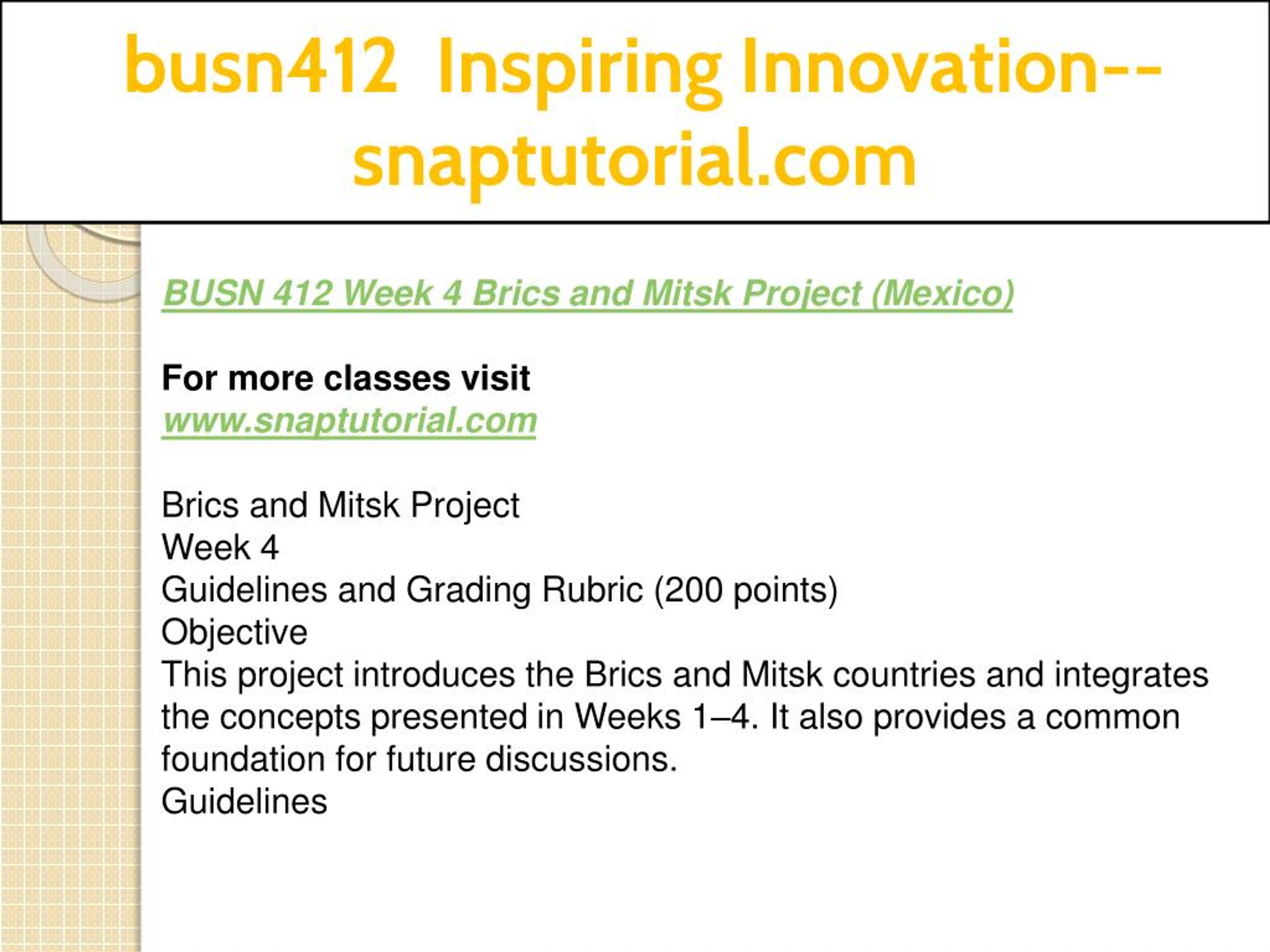 busn412 Inspiring Innovation--snaptutorial.com

BUSN 412 Week 4 Brics and Mitsk Project (Mexico)

For more classes visit
www.snaptutorial.com

Brics and Mitsk Project
Week 4
Guidelines and Grading Rubric (200 points)
Objective
This project introduces the Brics and Mitsk countries and integrates the concepts presented in Weeks 1–4. It also provides a common foundation for future discussions.
Guidelines